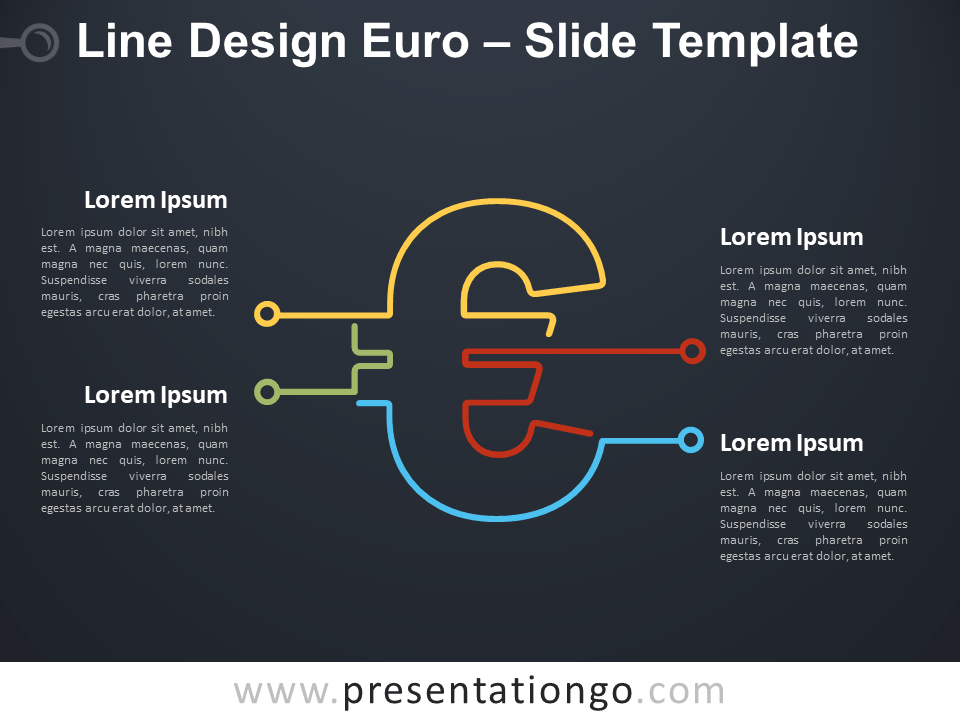 Line Design Euro – Slide Template

Lorem Ipsum

Lorem ipsum dolor sit amet, nibh est. A magna maecenas, quam magna nec quis, lorem nunc. Suspendisse viverra sodales mauris, cras pharetra proin egestas arcu erat dolor, at amet.

Lorem Ipsum

Lorem ipsum dolor sit amet, nibh est. A magna maecenas, quam magna nec quis, lorem nunc. Suspendisse viverra sodales mauris, cras pharetra proin egestas arcu erat dolor, at amet.

Lorem Ipsum

Lorem ipsum dolor sit amet, nibh est. A magna maecenas, quam magna nec quis, lorem nunc. Suspendisse viverra sodales mauris, cras pharetra proin egestas arcu erat dolor, at amet.

Lorem Ipsum

Lorem ipsum dolor sit amet, nibh est. A magna maecenas, quam magna nec quis, lorem nunc. Suspendisse viverra sodales mauris, cras pharetra proin egestas arcu erat dolor, at amet.

www.presentationgo.com